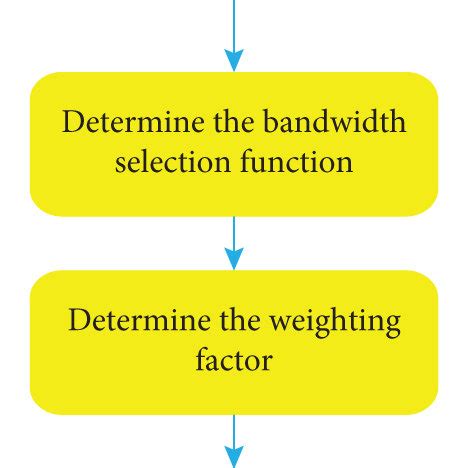 Determine the bandwidth selection function

Determine the weighting factor